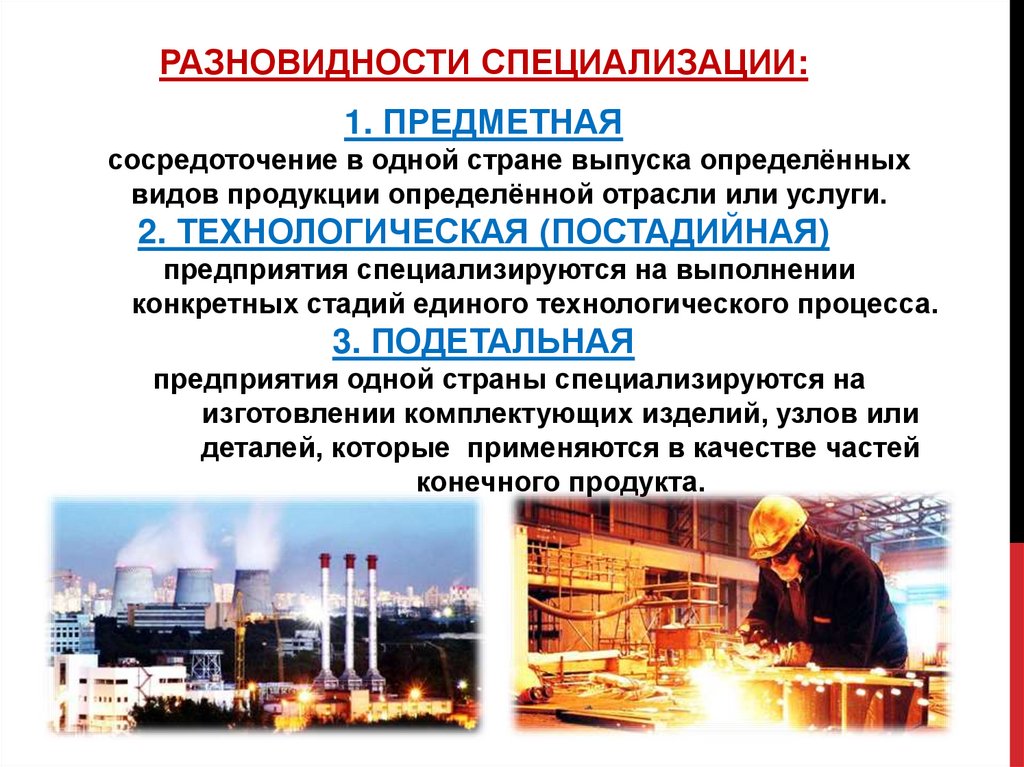 РАЗНОВИДНОСТИ СПЕЦИАЛИЗАЦИИ:

1. ПРЕДМЕТНАЯ
сосредоточение в одной стране выпуска определённых видов продукции определённой отрасли или услуги.

2. ТЕХНОЛОГИЧЕСКАЯ (ПОСТАДИЙНАЯ)
предприятия специализируются на выполнении конкретных стадий единого технологического процесса.

3. ПОДЕТАЛЬНАЯ
предприятия одной страны специализируются на изготовлении комплектующих изделий, узлов или деталей, которые применяются в качестве частей конечного продукта.